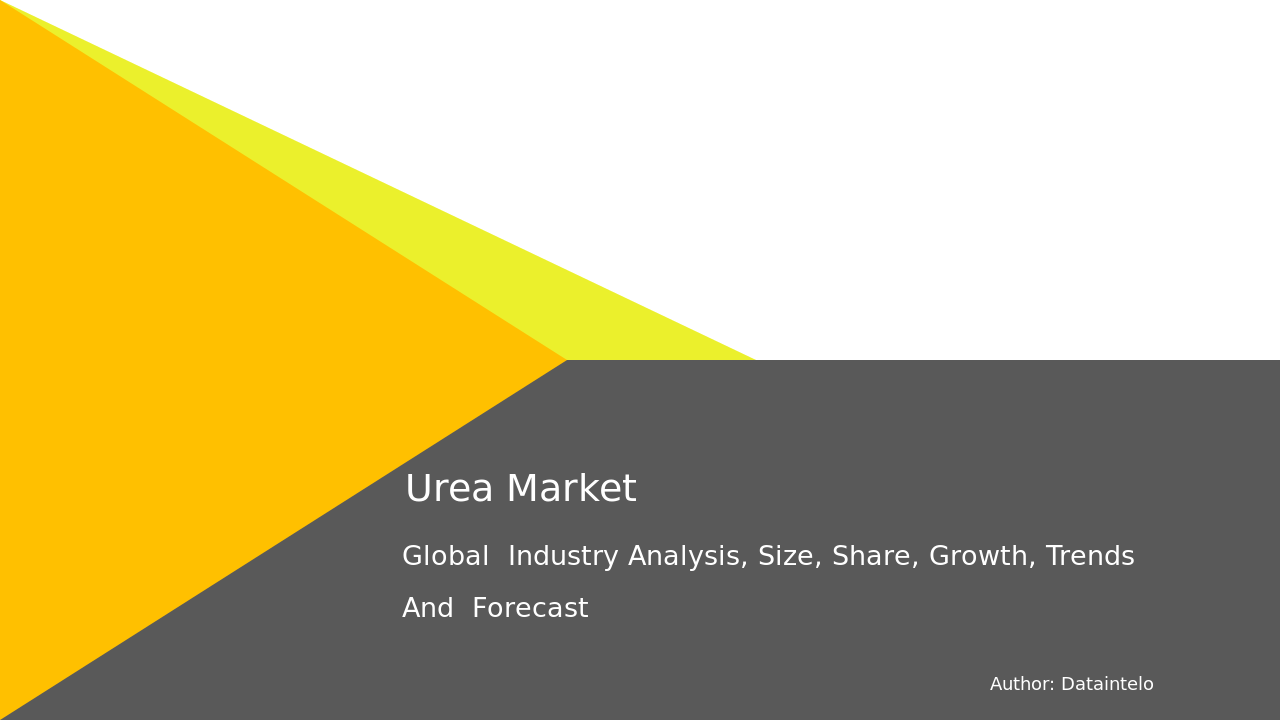 Urea Market

Global Industry Analysis, Size, Share, Growth, Trends And Forecast

Author: Dataintelo